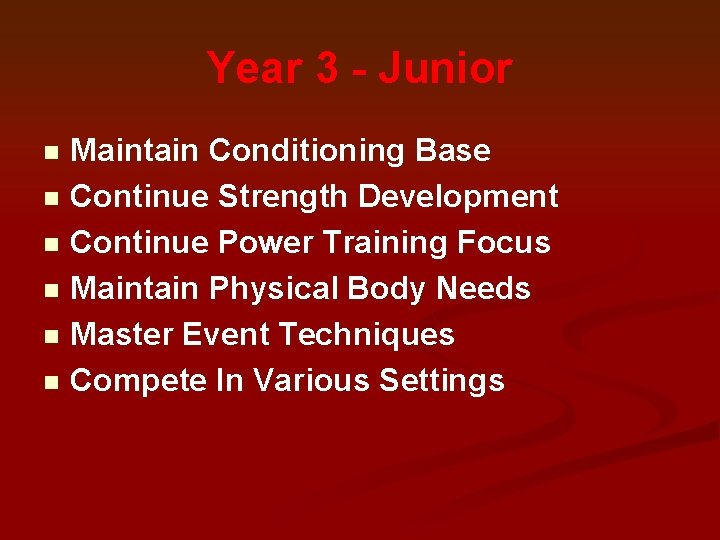 Year 3 - Junior

- Maintain Conditioning Base
- Continue Strength Development
- Continue Power Training Focus
- Maintain Physical Body Needs
- Master Event Techniques
- Compete In Various Settings